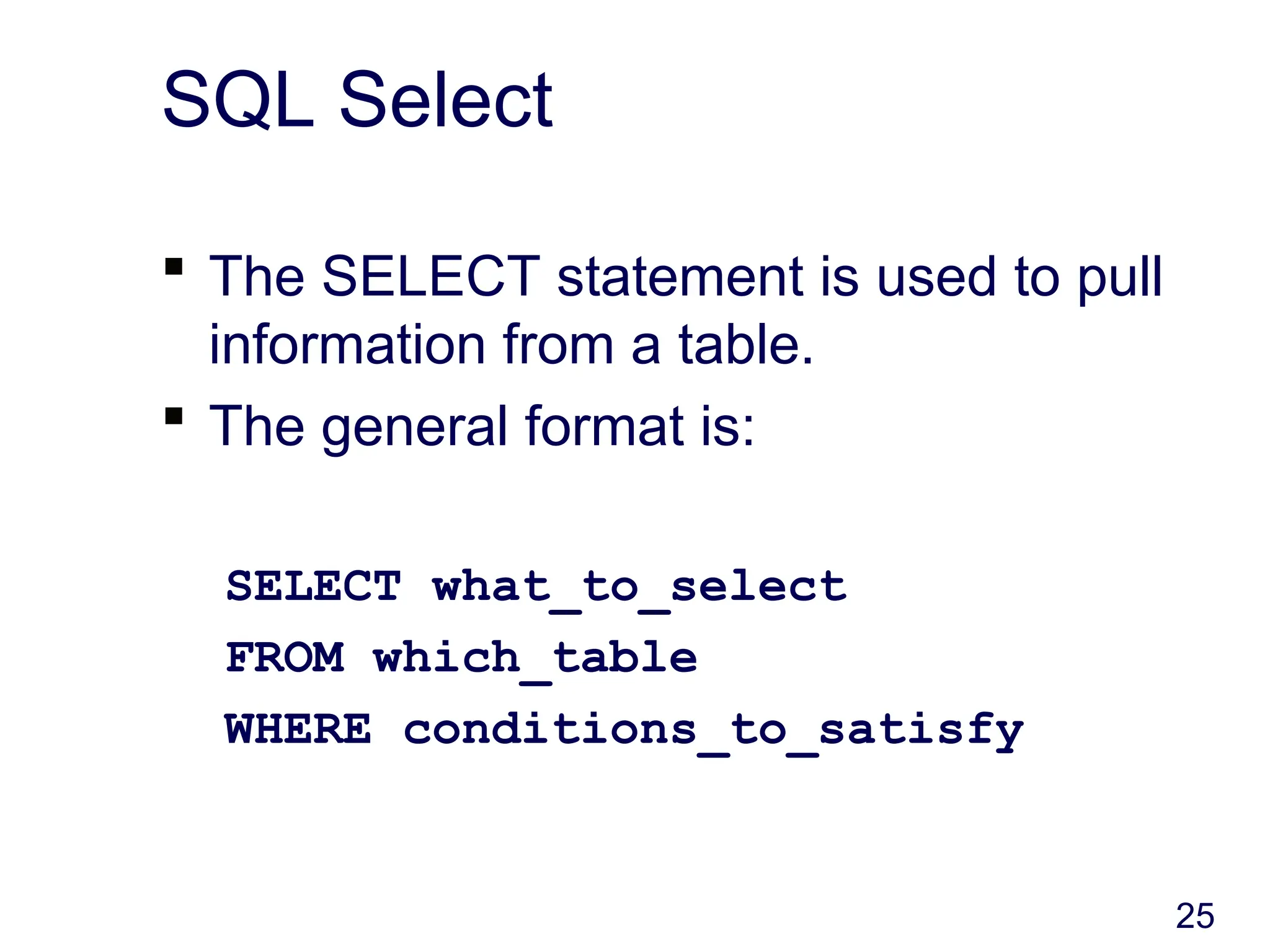 SQL Select

▪ The SELECT statement is used to pull information from a table.

▪ The general format is:

SELECT what_to_select
FROM which_table
WHERE conditions_to_satisfy

25